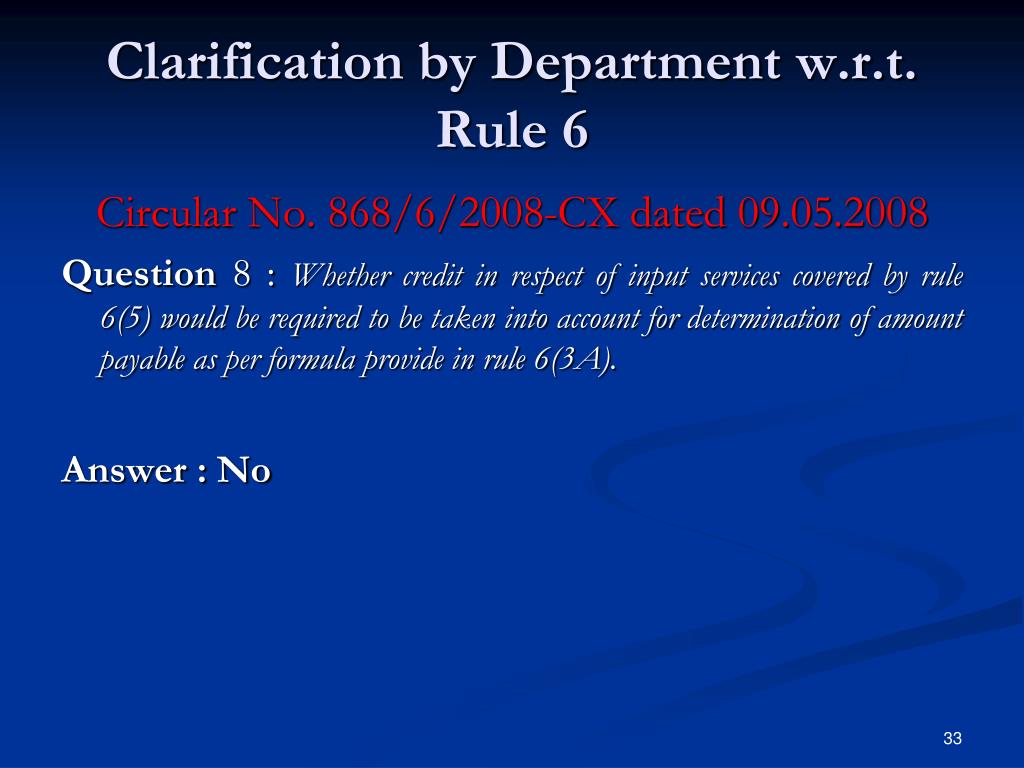 Clarification by Department w.r.t. Rule 6

Circular No. 868/6/2008-CX dated 09.05.2008

Question 8 : Whether credit in respect of input services covered by rule 6(5) would be required to be taken into account for determination of amount payable as per formula provide in rule 6(3A).

Answer : No

33